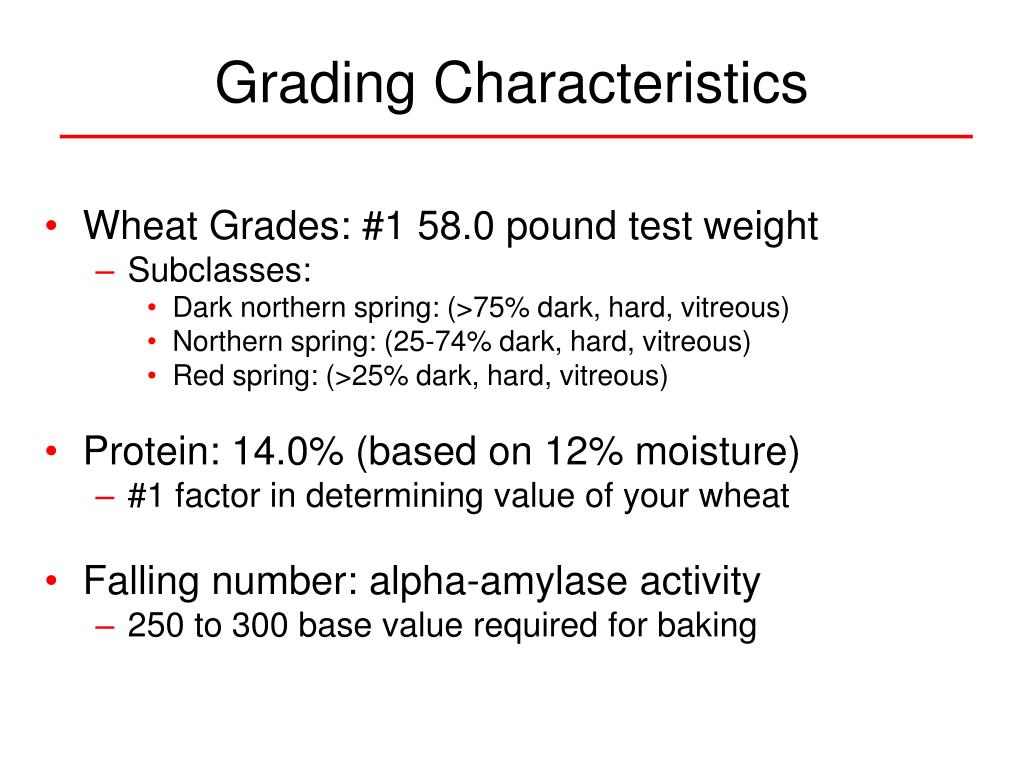 Grading Characteristics

• Wheat Grades: #1 58.0 pound test weight
– Subclasses:
• Dark northern spring: (>75% dark, hard, vitreous)
• Northern spring: (25-74% dark, hard, vitreous)
• Red spring: (>25% dark, hard, vitreous)

• Protein: 14.0% (based on 12% moisture)
– #1 factor in determining value of your wheat

• Falling number: alpha-amylase activity
– 250 to 300 base value required for baking